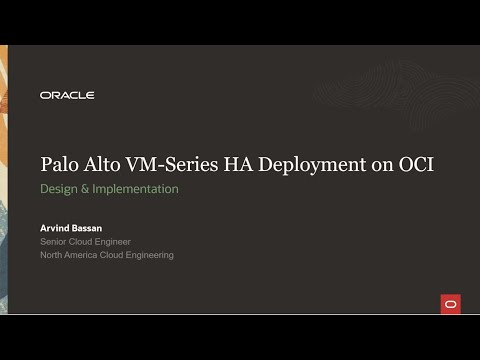 ORACLE

Palo Alto VM-Series HA Deployment on OCI

Design & Implementation

Arvind Bassan
Senior Cloud Engineer
North America Cloud Engineering